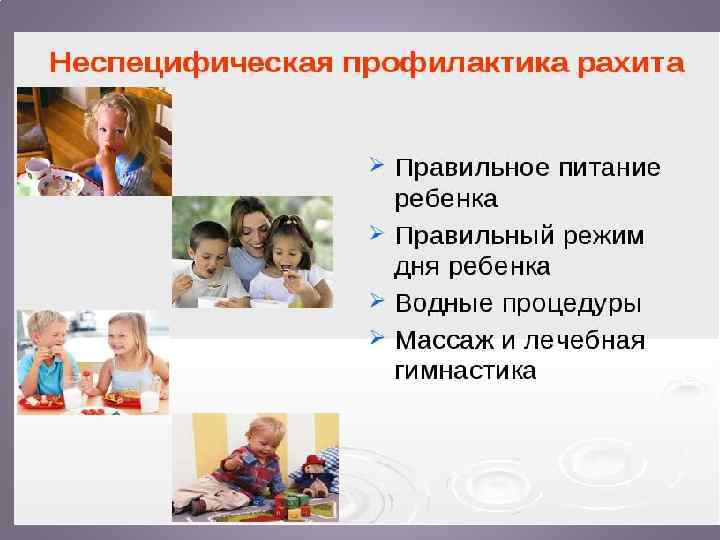 Неспецифическая профилактика рахита

➢ Правильное питание ребенка
➢ Правильный режим дня ребенка
➢ Водные процедуры
➢ Массаж и лечебная гимнастика